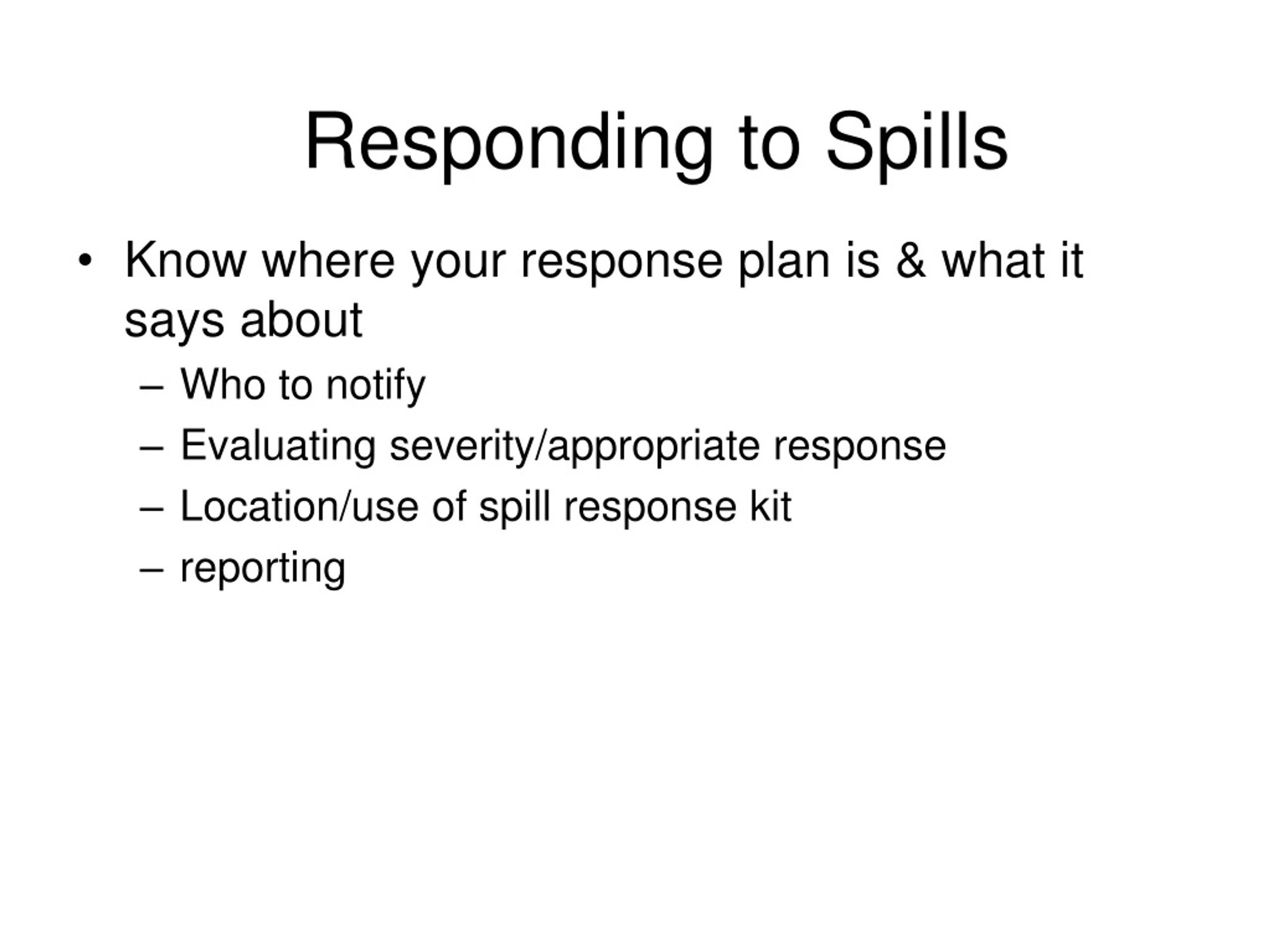 Responding to Spills

• Know where your response plan is & what it says about
  – Who to notify
  – Evaluating severity/appropriate response
  – Location/use of spill response kit
  – reporting